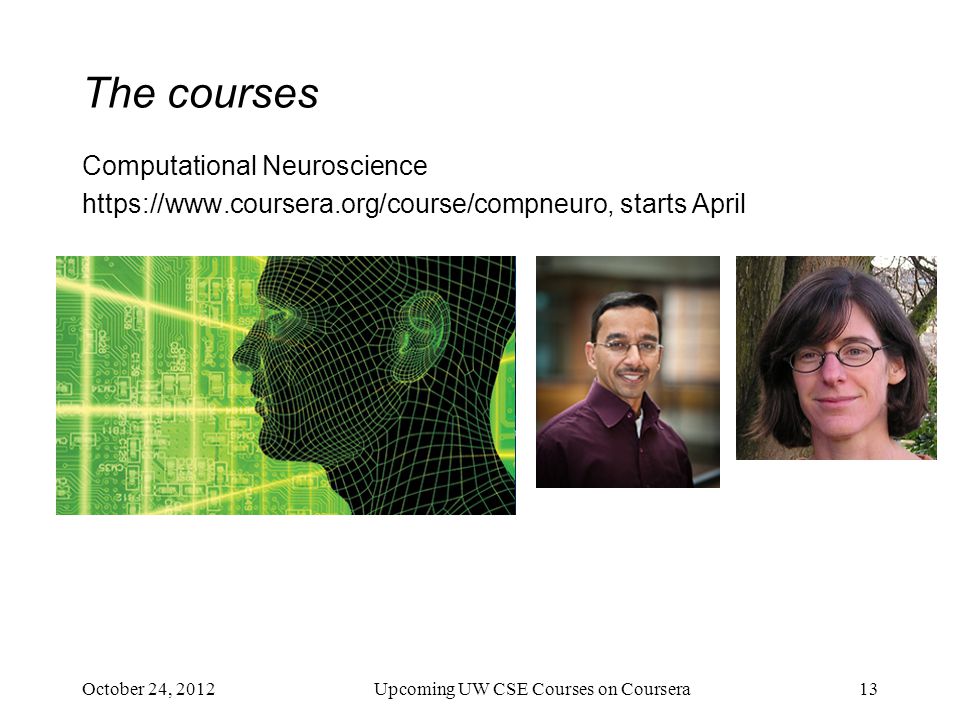 The courses

Computational Neuroscience
https://www.coursera.org/course/compneuro, starts April

October 24, 2012 Upcoming UW CSE Courses on Coursera 13